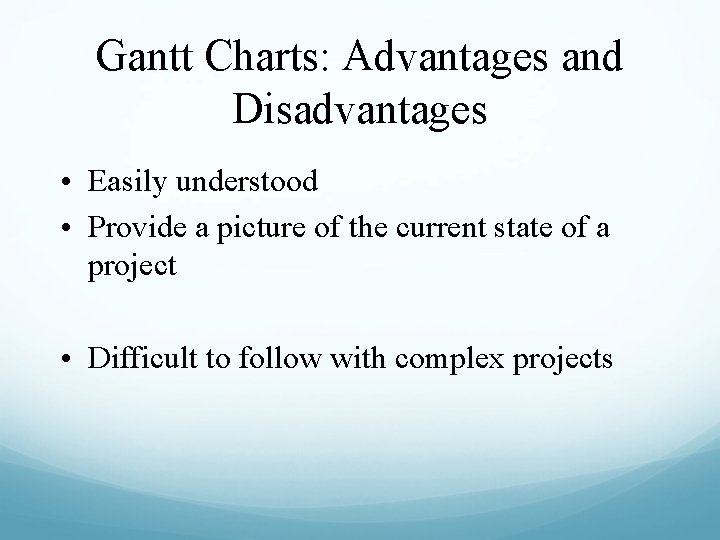 Gantt Charts: Advantages and Disadvantages

• Easily understood
• Provide a picture of the current state of a project

• Difficult to follow with complex projects